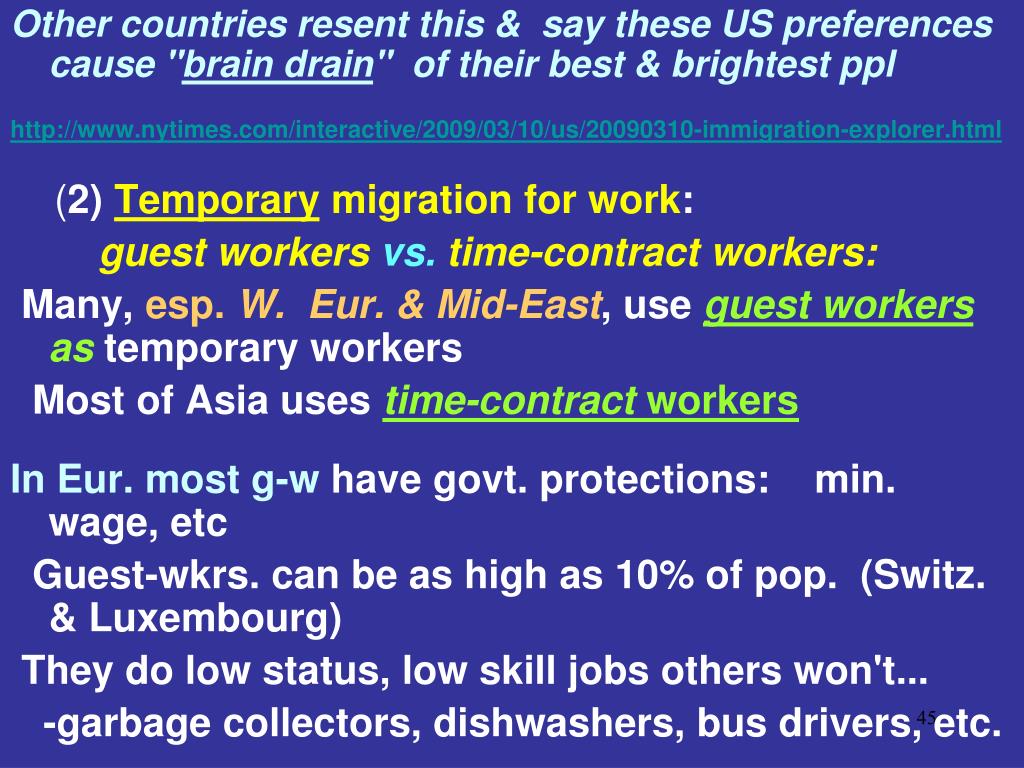 Other countries resent this & say these US preferences cause "brain drain" of their best & brightest ppl

http://www.nytimes.com/interactive/2009/03/10/us/20090310-immigration-explorer.html

(2) Temporary migration for work:

guest workers vs. time-contract workers:

Many, esp. W. Eur. & Mid-East, use guest workers as temporary workers

Most of Asia uses time-contract workers

In Eur. most g-w have govt. protections: min. wage, etc

Guest-wkrs. can be as high as 10% of pop. (Switz. & Luxembourg)

They do low status, low skill jobs others won't...

-garbage collectors, dishwashers, bus drivers, etc.

45